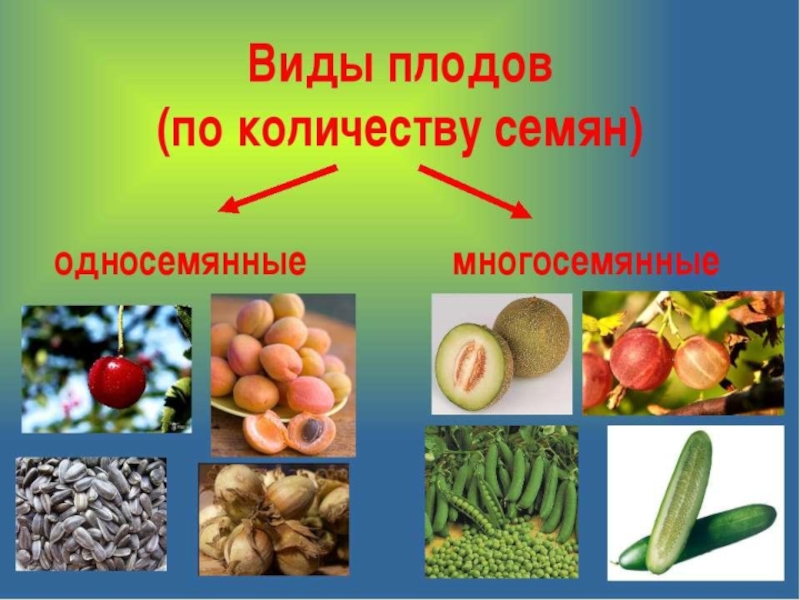 Виды плодов
(по количеству семян)

односемянные

многосемянные